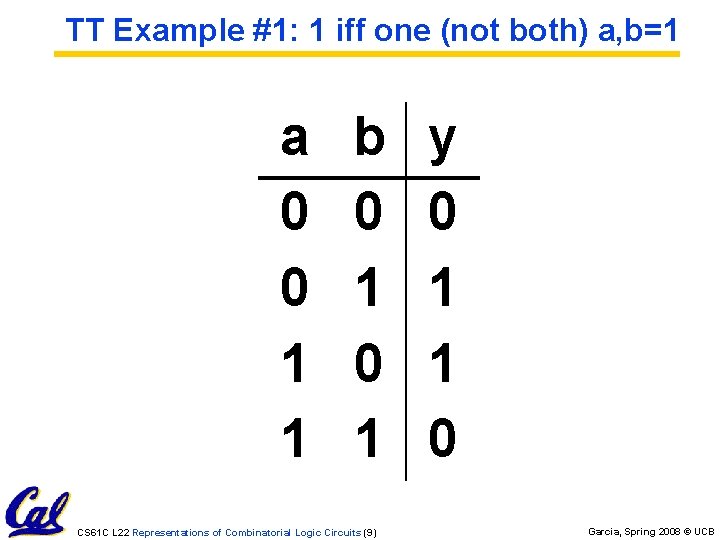 TT Example #1: 1 iff one (not both) a,b=1

| a | b | y |
|---|---|---|
| 0 | 0 | 0 |
| 0 | 1 | 1 |
| 1 | 0 | 1 |
| 1 | 1 | 0 |

Cal

CS61C L22 Representations of Combinatorial Logic Circuits (9)

Garcia, Spring 2008 © UCB